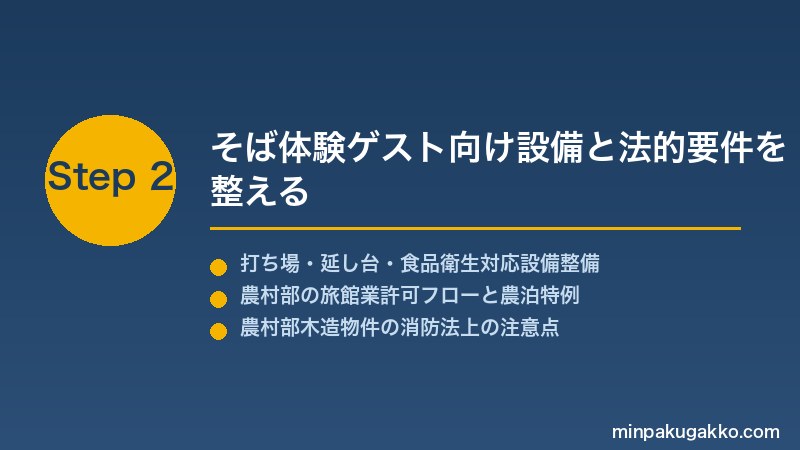 Step 2

そば体験ゲスト向け設備と法的要件を整える

打ち場・延し台・食品衛生対応設備整備
農村部の旅館業許可フローと農泊特例
農村部木造物件の消防法上の注意点

minpakugakko.com